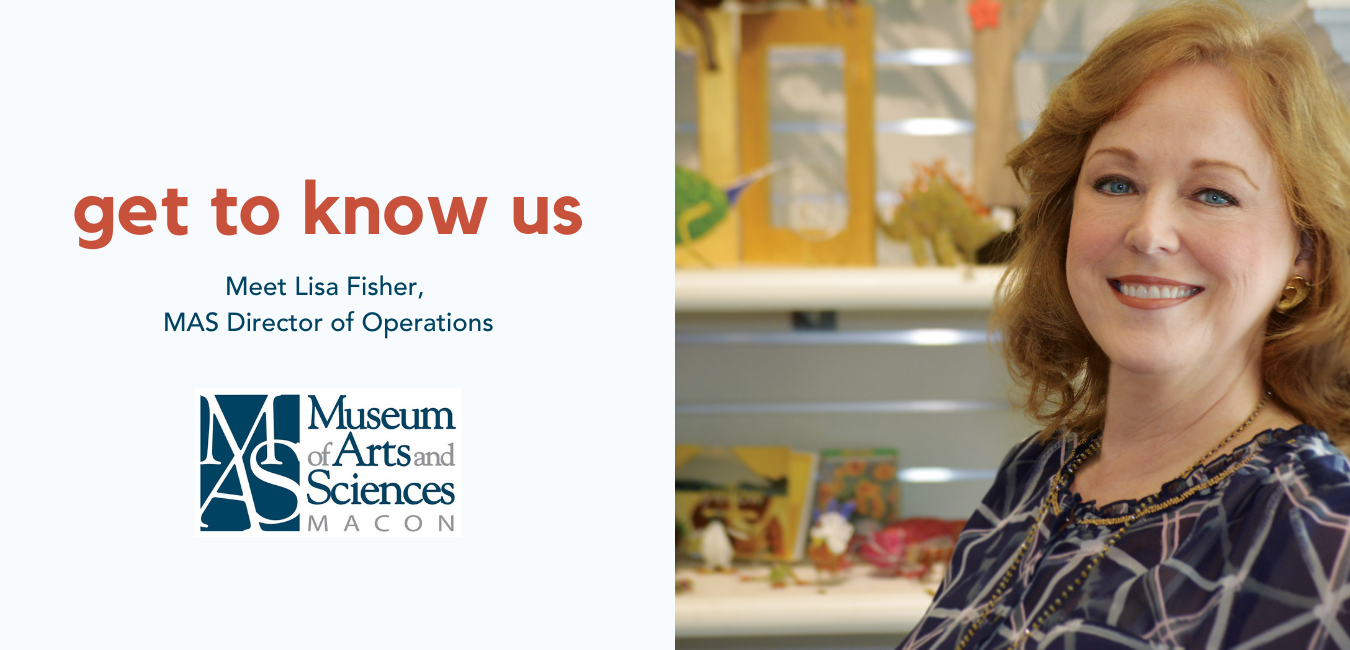 get to know us

Meet Lisa Fisher,
MAS Director of Operations

MAS Museum of Arts and Sciences MACON